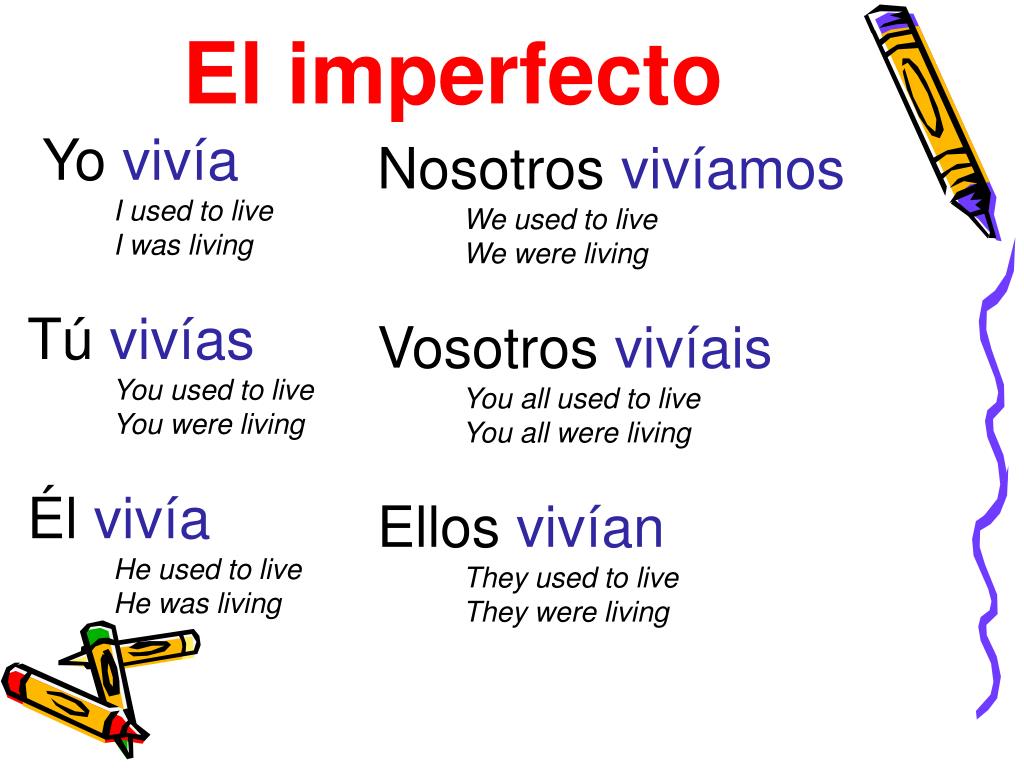 El imperfecto

Yo vivía
I used to live
I was living

Tú vivías
You used to live
You were living

Él vivía
He used to live
He was living

Nosotros vivíamos
We used to live
We were living

Vosotros vivíais
You all used to live
You all were living

Ellos vivían
They used to live
They were living